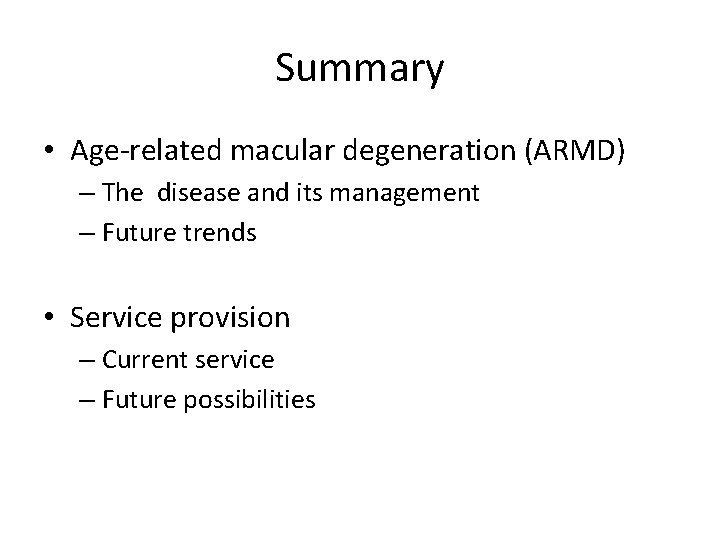 Summary

• Age-related macular degeneration (ARMD)
  – The disease and its management
  – Future trends

• Service provision
  – Current service
  – Future possibilities